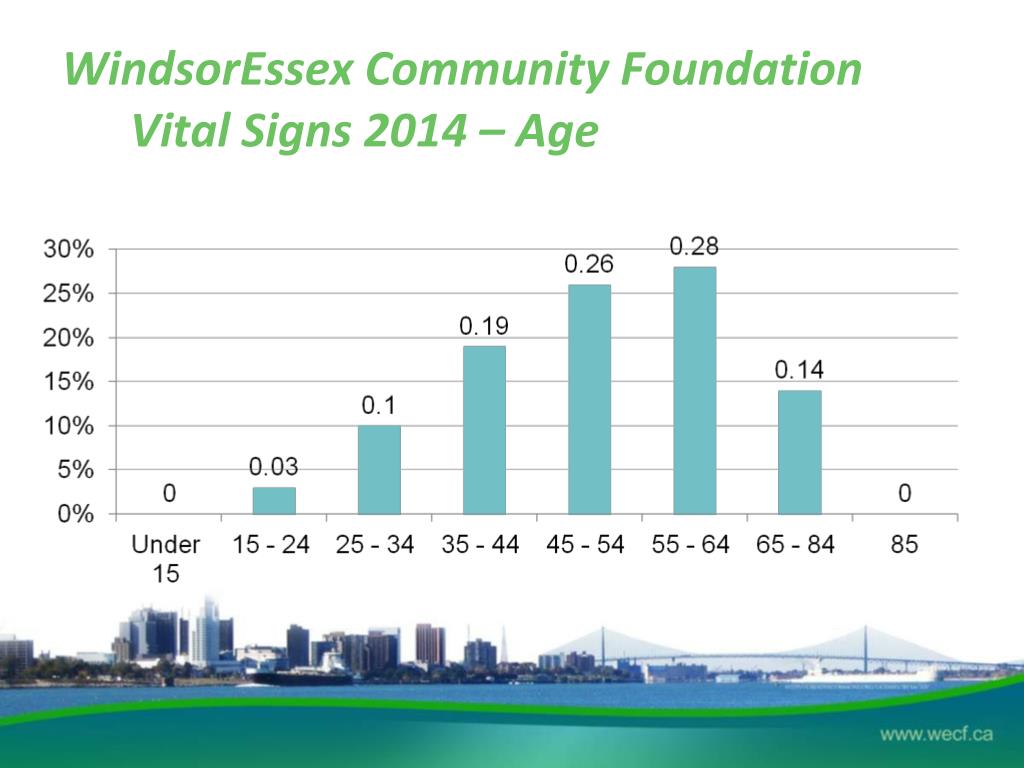 WindsorEssex Community Foundation
Vital Signs 2014 – Age

30%
25%
20%
15%
10%
5%
0%

0
0.03
0.1
0.19
0.26
0.28
0.14
0

Under 15
15 - 24
25 - 34
35 - 44
45 - 54
55 - 64
65 - 84
85

www.wecf.ca